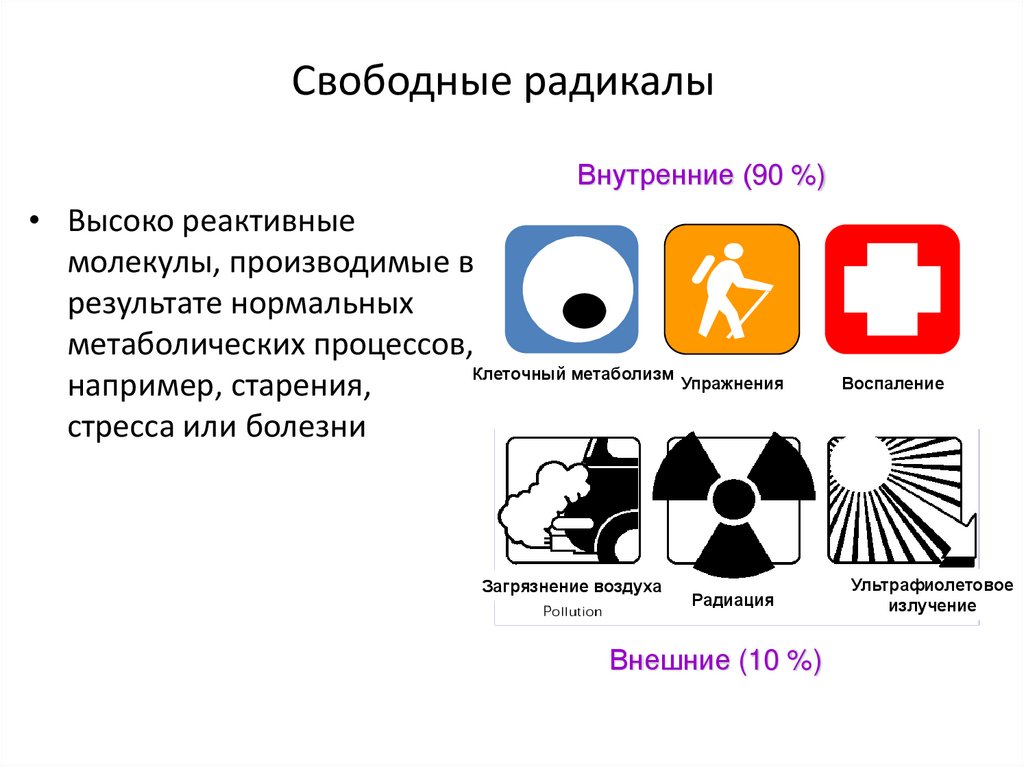 Свободные радикалы

• Высоко реактивные молекулы, производимые в результате нормальных метаболических процессов, например, старения, стресса или болезни

Внутренние (90 %)

Клеточный метаболизм

Упражнения

Воспаление

Загрязнение воздуха
Pollution

Радиация

Ультрафиолетовое излучение

Внешние (10 %)